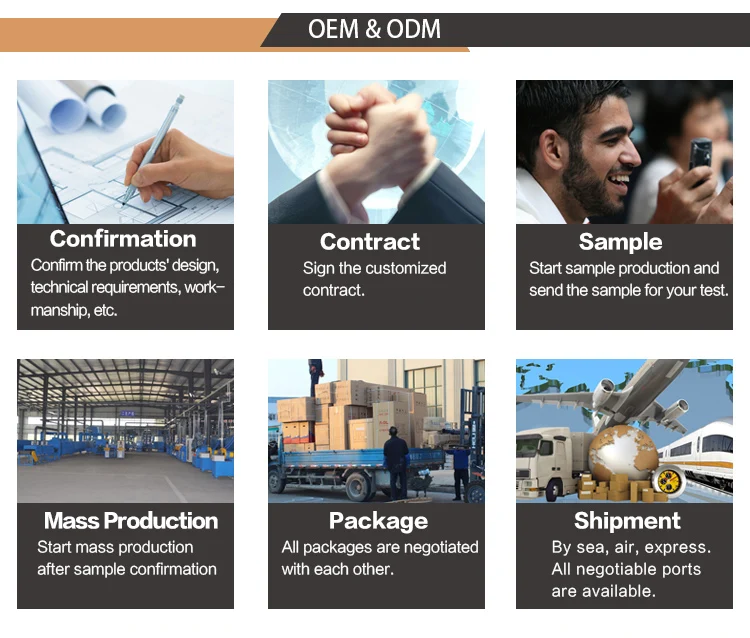 OEM & ODM

Confirmation
Confirm the products' design, technical requirements, workmanship, etc.

Contract
Sign the customized contract.

Sample
Start sample production and send the sample for your test.

Mass Production
Start mass production after sample confirmation

Package
All packages are negotiated with each other.

Shipment
By sea, air, express. All negotiable ports are available.